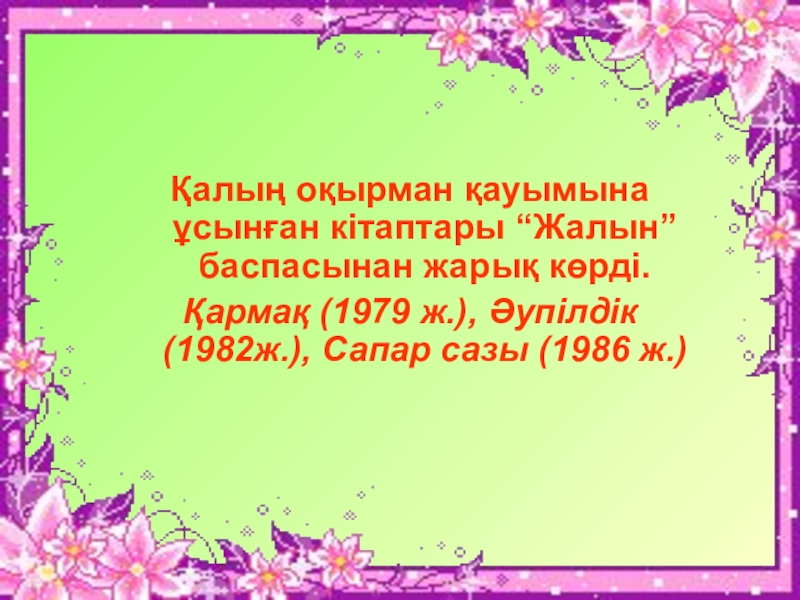 Қалың оқырман қауымына ұсынған кітаптары “Жалын” баспасынан жарық көрді.

Қармақ (1979 ж.), Әупілдік (1982ж.), Сапар сазы (1986 ж.)